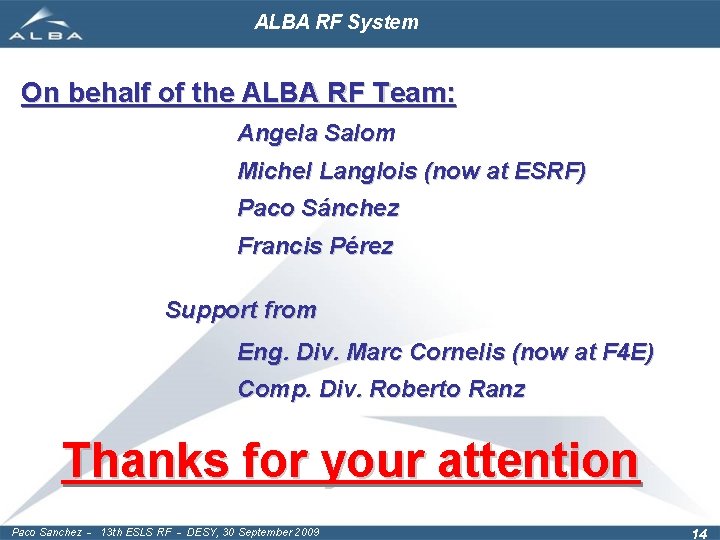 ALBA

ALBA RF System

On behalf of the ALBA RF Team:

Angela Salom

Michel Langlois (now at ESRF)

Paco Sánchez

Francis Pérez

Support from

Eng. Div. Marc Cornelis (now at F4E)

Comp. Div. Roberto Ranz

Thanks for your attention

Paco Sanchez - 13th ESLS RF - DESY, 30 September 2009

14